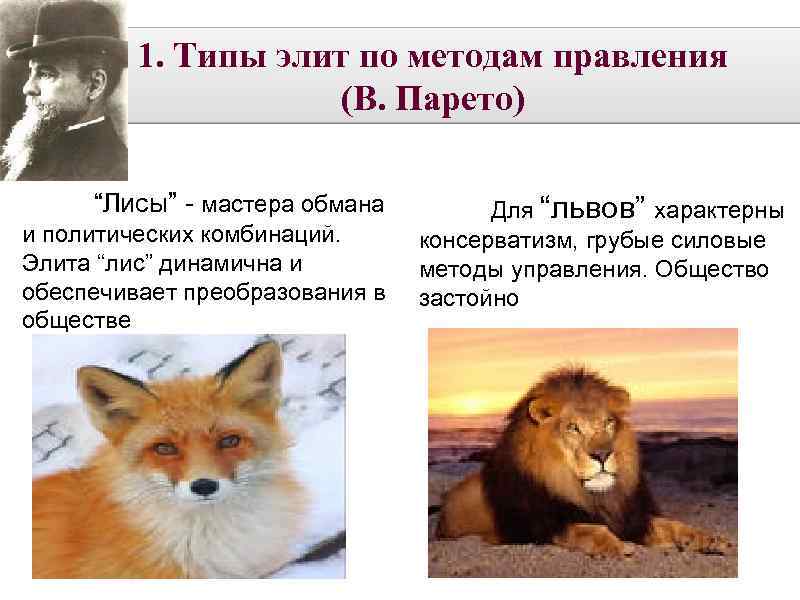 1. Типы элит по методам правления (В. Парето)

“Лисы” - мастера обмана и политических комбинаций. Элита “лис” динамична и обеспечивает преобразования в обществе

Для “львов” характерны консерватизм, грубые силовые методы управления. Общество застойно